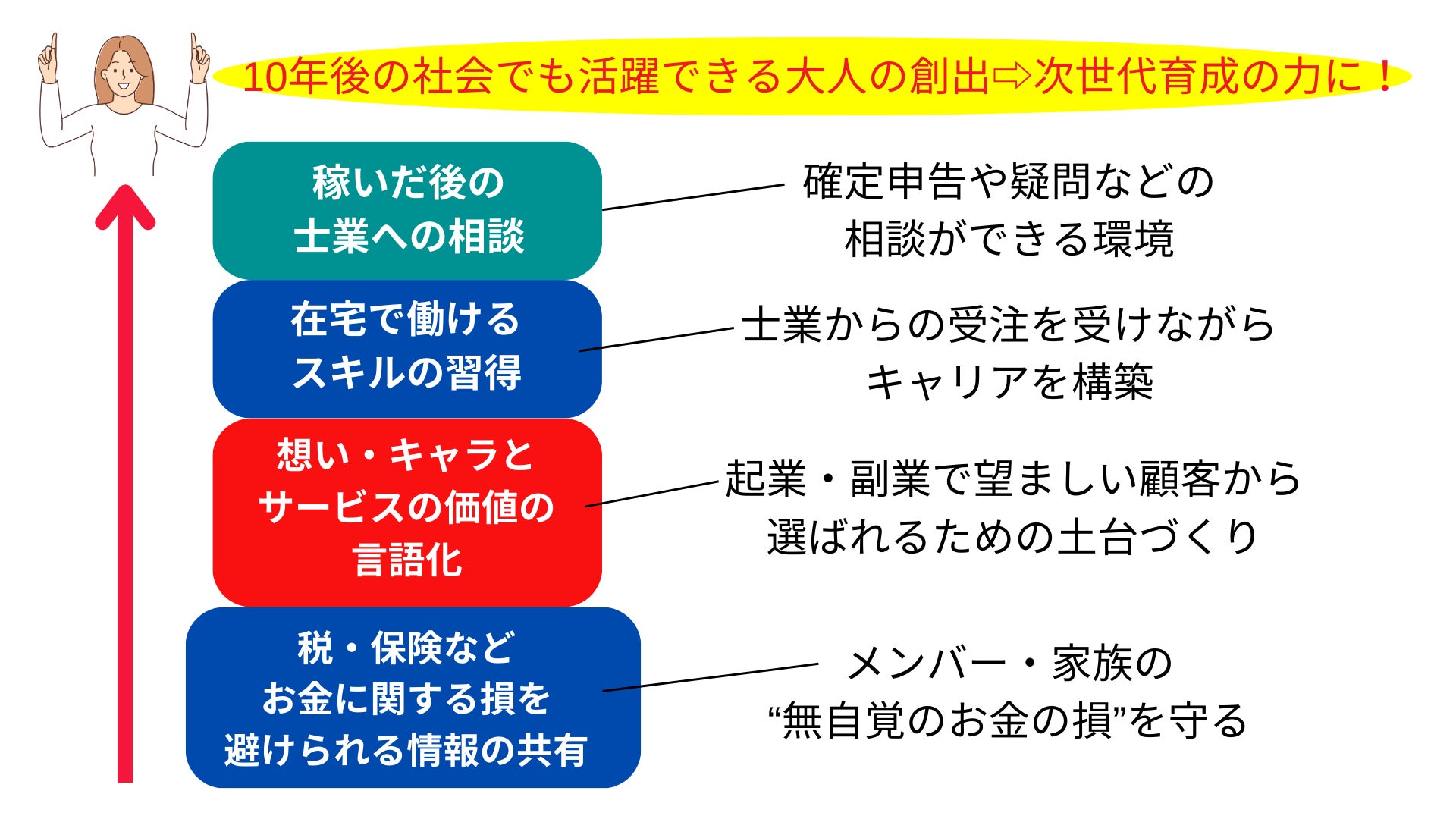 10年後の社会でも活躍できる大人の創出⇨次世代育成の力に！

稼いだ後の
士業への相談

確定申告や疑問などの
相談ができる環境

在宅で働ける
スキルの習得

士業からの受注を受けながら
キャリアを構築

想い・キャラと
サービスの価値の
言語化

起業・副業で望ましい顧客から
選ばれるための土台づくり

税・保険など
お金に関する損を
避けられる情報の共有

メンバー・家族の
“無自覚のお金の損”を守る